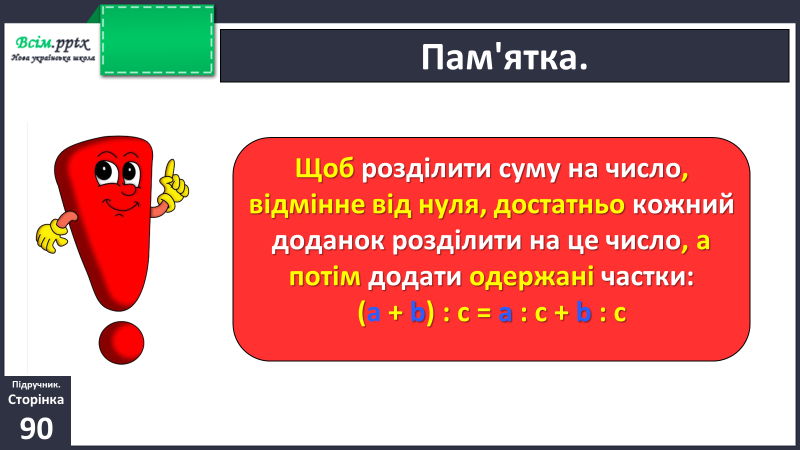 Всім.pptx
Нова українська школа

Пам'ятка.

Щоб розділити суму на число, відмінне від нуля, достатньо кожний доданок розділити на це число, а потім додати одержані частки:
$(a + b) : c = a : c + b : c$

Підручник.
Сторінка
90